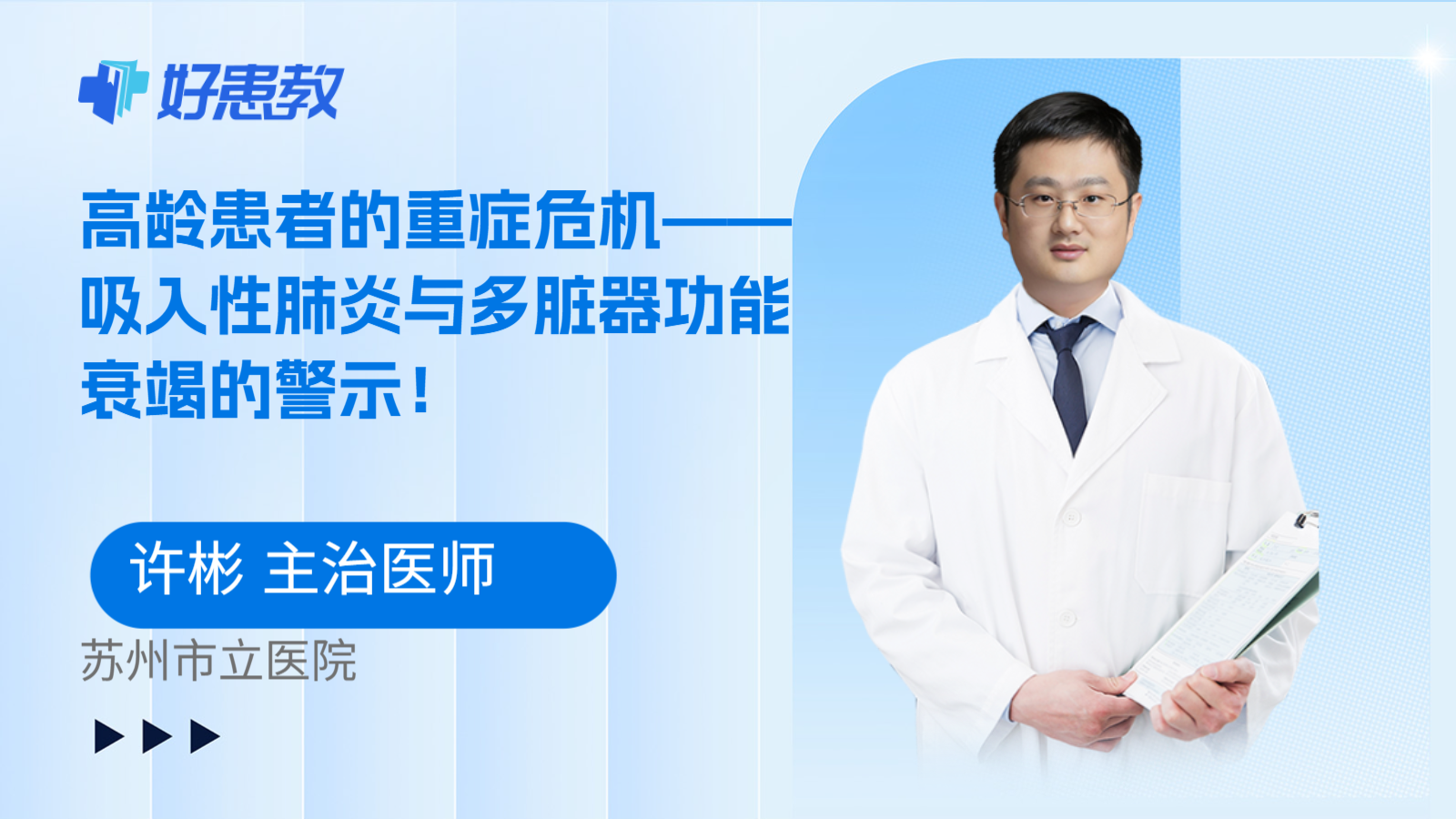 好患教

高龄患者的重症危机——吸入性肺炎与多脏器功能衰竭的警示！

许彬 主治医师

苏州市立医院